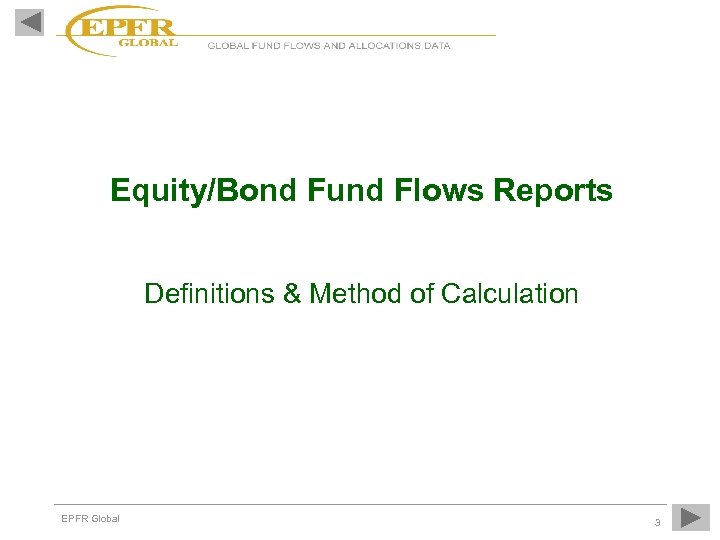 EPFR GLOBAL

GLOBAL FUND FLOWS AND ALLOCATIONS DATA

Equity/Bond Fund Flows Reports

Definitions & Method of Calculation

EPFR Global

3